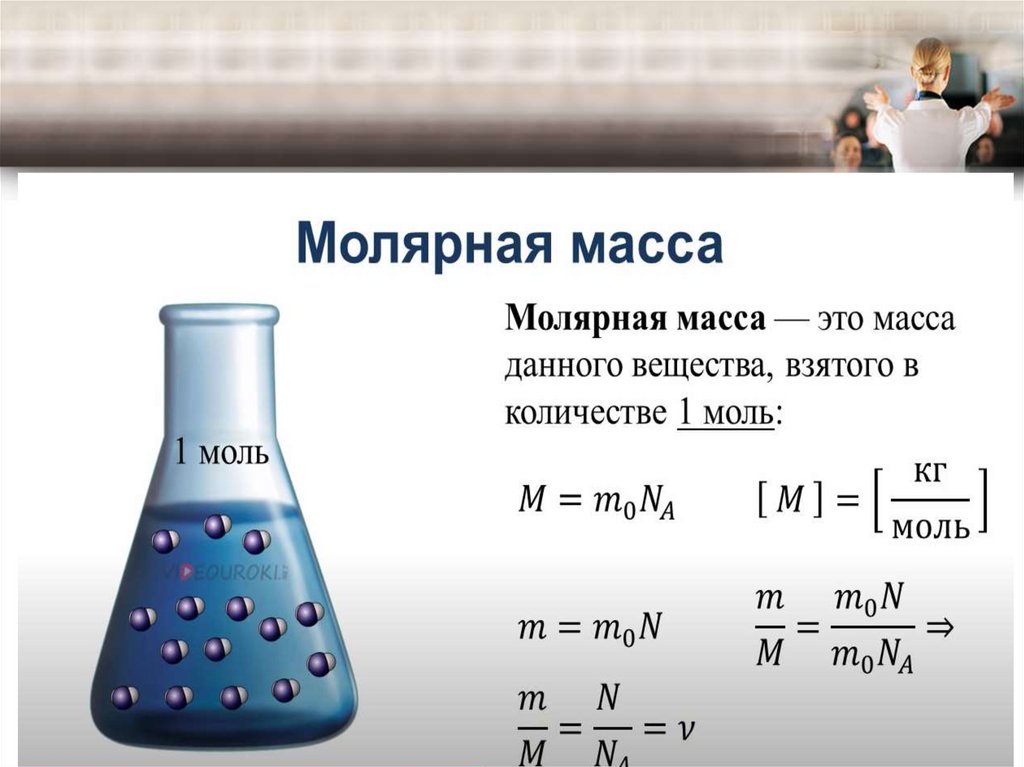 Молярная масса

1 моль

VIDEOUROKI

Молярная масса — это масса данного вещества, взятого в количестве 1 моль:

$M = m_0 N_A$    $[M] = \left[\frac{кг}{моль}\right]$

$m = m_0 N$    $\frac{m}{M} = \frac{m_0 N}{m_0 N_A} \Rightarrow$

$\frac{m}{M} = \frac{N}{N_A} = \nu$